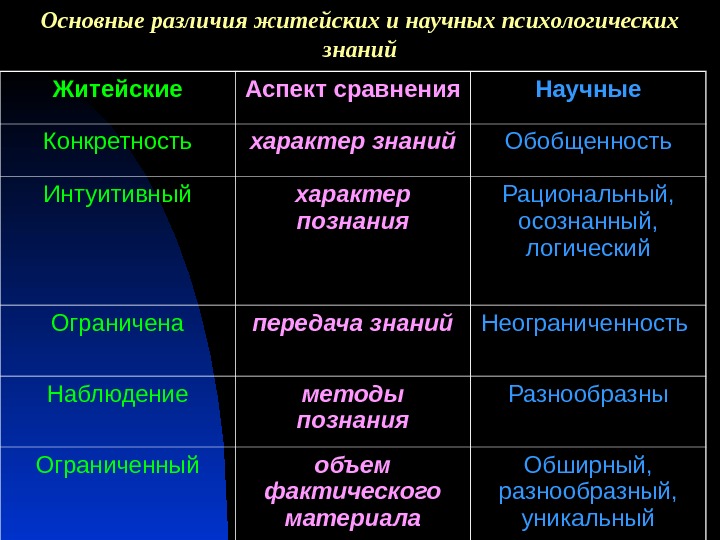 Основные различия житейских и научных психологических знаний

| Житейские | Аспект сравнения | Научные |
|---|---|---|
| Конкретность | характер знаний | Обобщенность |
| Интуитивный | характер познания | Рациональный, осознанный, логический |
| Ограничена | передача знаний | Неограниченность |
| Наблюдение | методы познания | Разнообразны |
| Ограниченный | объем фактического материала | Обширный, разнообразный, уникальный |